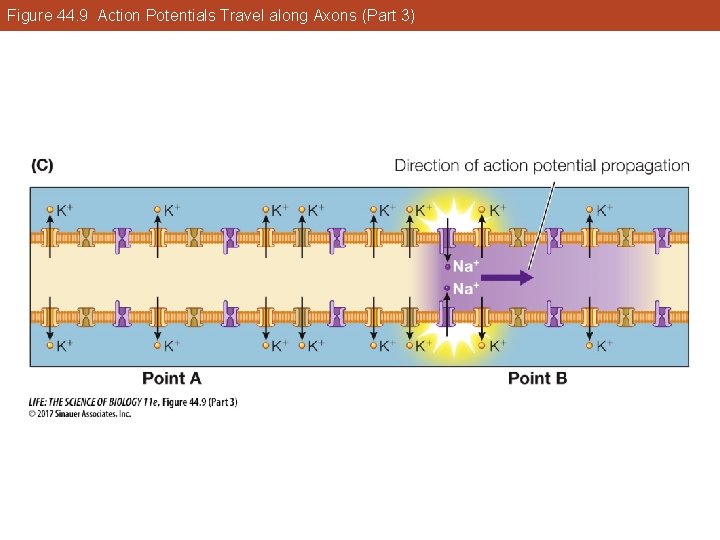 Figure 44.9 Action Potentials Travel along Axons (Part 3)

(C)

Direction of action potential propagation

$K^+$ $K^+$ $K^+$ $K^+$ $K^+$ $K^+$ $K^+$ $K^+$

$Na^+$
$Na^+$

$K^+$ $K^+$ $K^+$ $K^+$ $K^+$ $K^+$ $K^+$ $K^+$

Point A

Point B

LIFE: THE SCIENCE OF BIOLOGY 11e, Figure 44.9 (Part 3)
© 2017 Sinauer Associates, Inc.